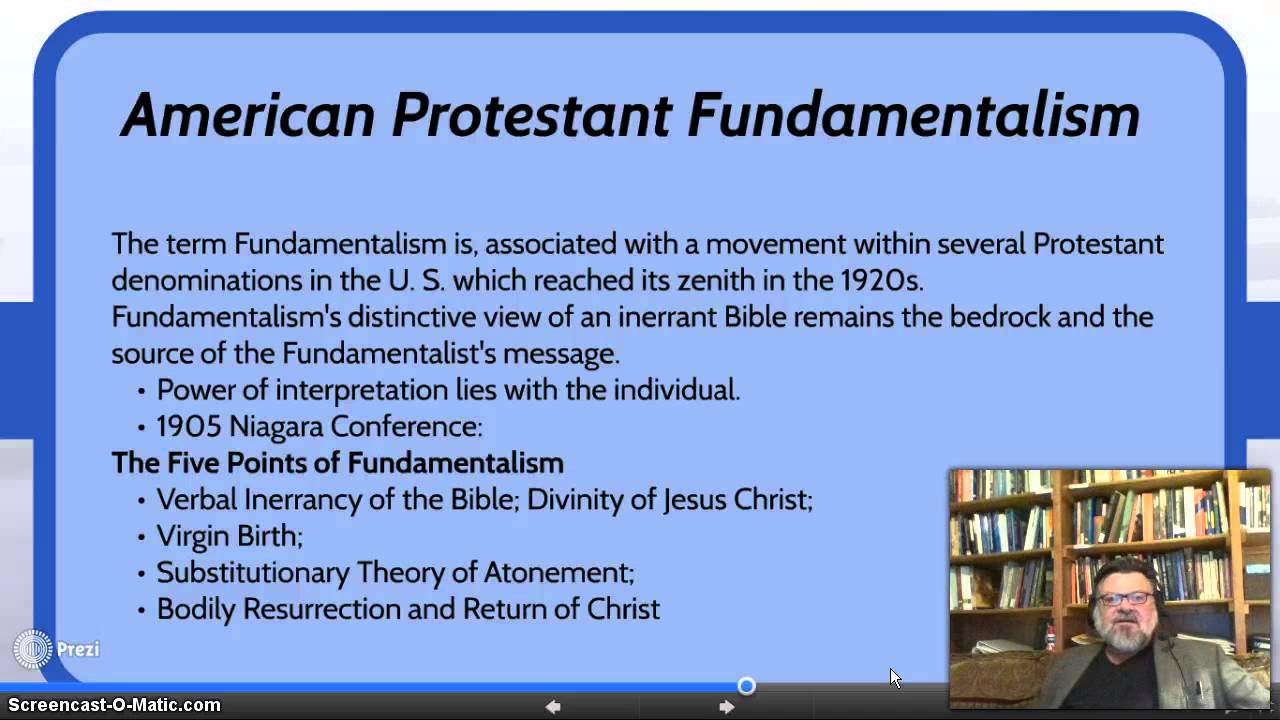 American Protestant Fundamentalism

The term Fundamentalism is, associated with a movement within several Protestant denominations in the U. S. which reached its zenith in the 1920s. Fundamentalism's distinctive view of an inerrant Bible remains the bedrock and the source of the Fundamentalist's message.
• Power of interpretation lies with the individual.
• 1905 Niagara Conference:
The Five Points of Fundamentalism
• Verbal Inerrancy of the Bible; Divinity of Jesus Christ;
• Virgin Birth;
• Substitutionary Theory of Atonement;
• Bodily Resurrection and Return of Christ

Prezi

Screencast-O-Matic.com